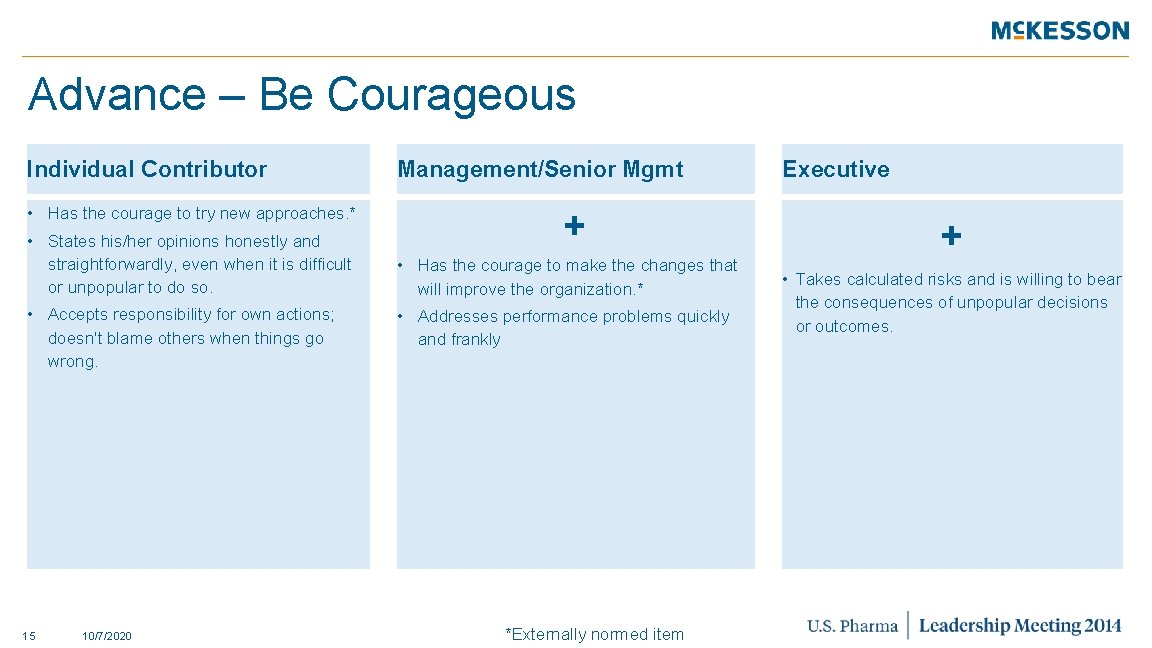 McKESSON

Advance – Be Courageous

Individual Contributor

• Has the courage to try new approaches.*

• States his/her opinions honestly and straightforwardly, even when it is difficult or unpopular to do so.

• Accepts responsibility for own actions; doesn't blame others when things go wrong.

Management/Senior Mgmt

+

• Has the courage to make the changes that will improve the organization.*

• Addresses performance problems quickly and frankly

Executive

+

• Takes calculated risks and is willing to bear the consequences of unpopular decisions or outcomes.

15

10/7/2020

*Externally normed item

U.S. Pharma | Leadership Meeting 2014